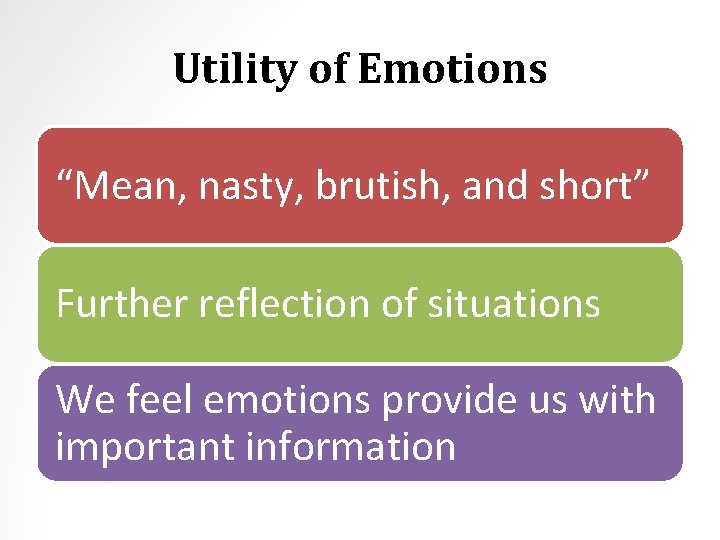 Utility of Emotions

“Mean, nasty, brutish, and short”

Further reflection of situations

We feel emotions provide us with important information